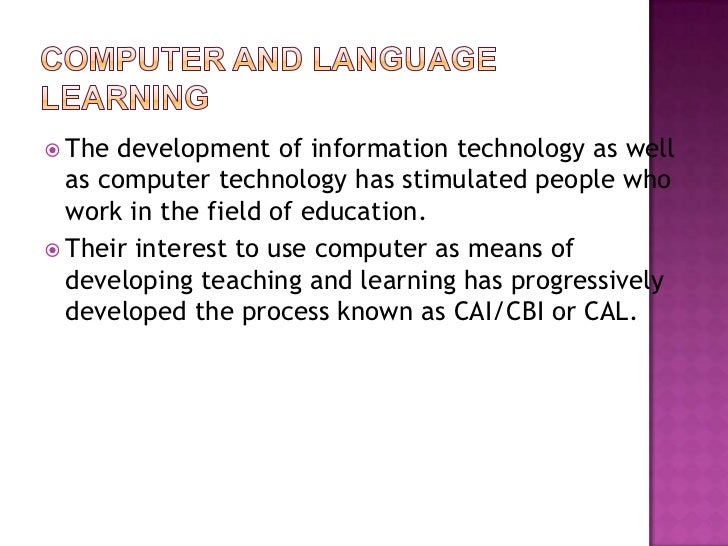 COMPUTER AND LANGUAGE LEARNING

The development of information technology as well as computer technology has stimulated people who work in the field of education.

Their interest to use computer as means of developing teaching and learning has progressively developed the process known as CAI/CBI or CAL.